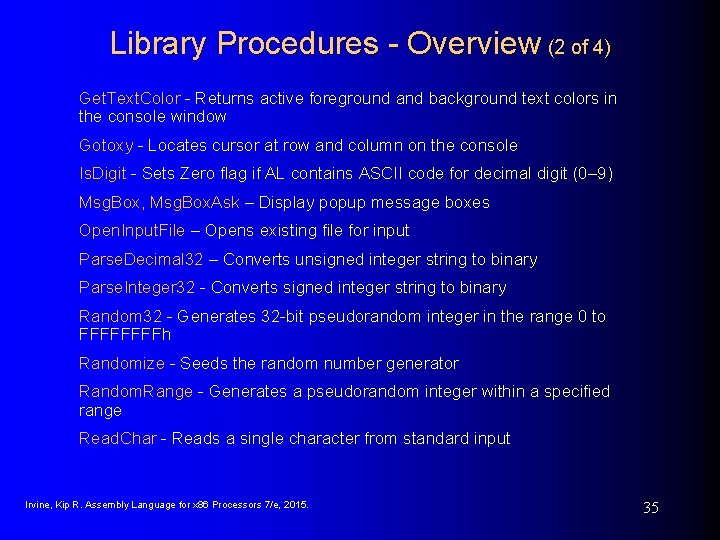 Library Procedures - Overview (2 of 4)

GetTextColor - Returns active foreground and background text colors in the console window

Gotoxy - Locates cursor at row and column on the console

IsDigit - Sets Zero flag if AL contains ASCII code for decimal digit (0–9)

MsgBox, MsgBoxAsk – Display popup message boxes

OpenInputFile – Opens existing file for input

ParseDecimal32 – Converts unsigned integer string to binary

ParseInteger32 - Converts signed integer string to binary

Random32 - Generates 32-bit pseudorandom integer in the range 0 to FFFFFFFFh

Randomize - Seeds the random number generator

RandomRange - Generates a pseudorandom integer within a specified range

ReadChar - Reads a single character from standard input

Irvine, Kip R. Assembly Language for x86 Processors 7/e, 2015.

35